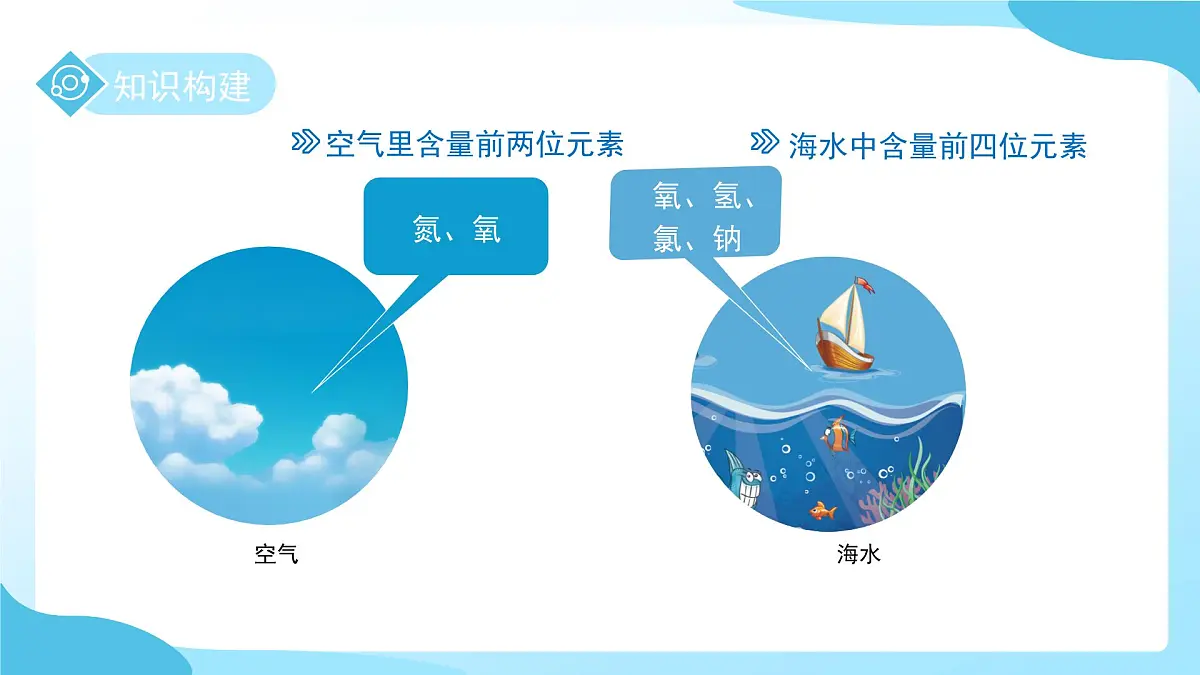 知识构建

空气里含量前两位元素

氮、氧

空气

海水中含量前四位元素

氧、氢、氯、钠

海水